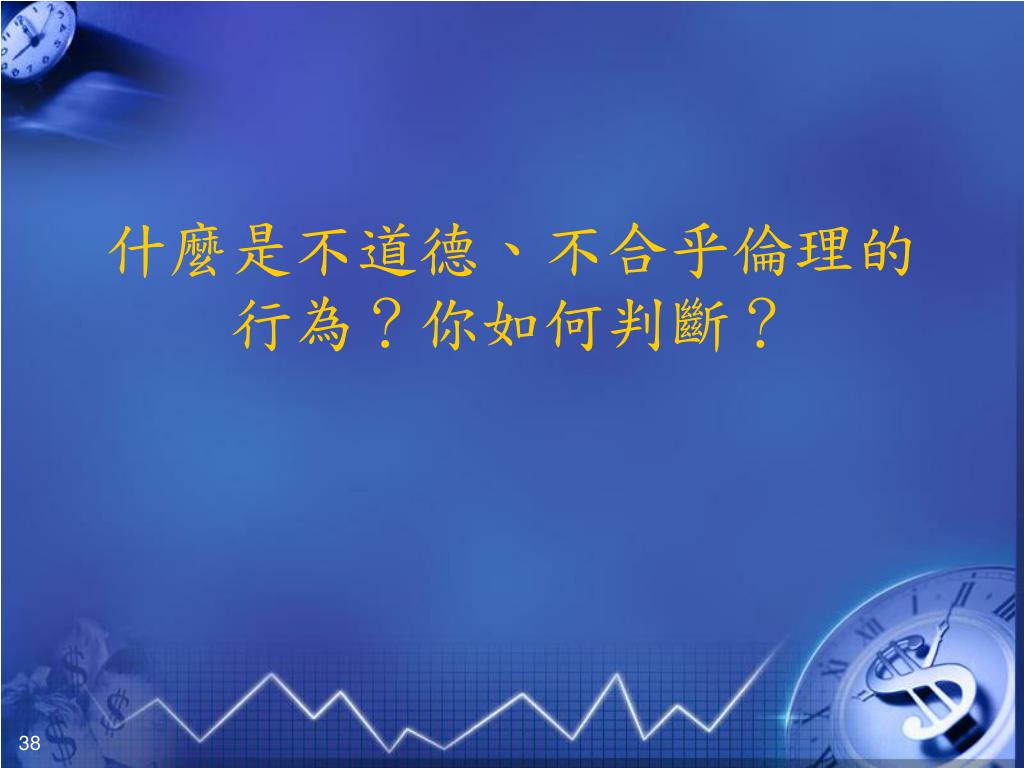 什麼是不道德、不合乎倫理的行為？你如何判斷？

38